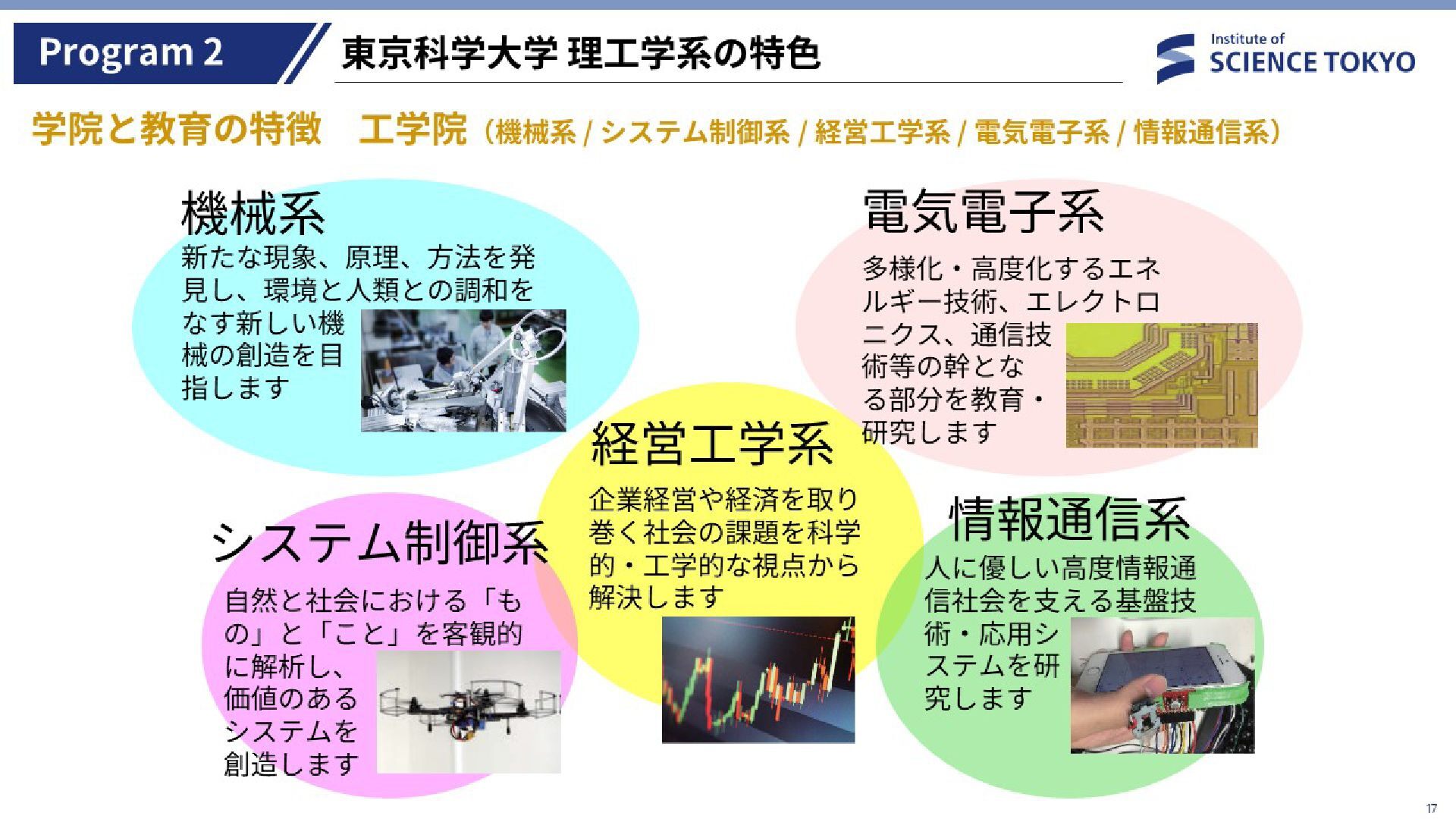 Program 2

東京科学大学 理工学系の特色

Institute of SCIENCE TOKYO

学院と教育の特徴　工学院（機械系 / システム制御系 / 経営工学系 / 電気電子系 / 情報通信系）

機械系

新たな現象、原理、方法を発見し、環境と人類との調和をなす新しい機械の創造を目指します

電気電子系

多様化・高度化するエネルギー技術、エレクトロニクス、通信技術等の幹となる部分を教育・研究します

経営工学系

企業経営や経済を取り巻く社会の課題を科学的・工学的な視点から解決します

システム制御系

自然と社会における「もの」と「こと」を客観的に解析し、価値のあるシステムを創造します

情報通信系

人に優しい高度情報通信社会を支える基盤技術・応用システムを研究します

17